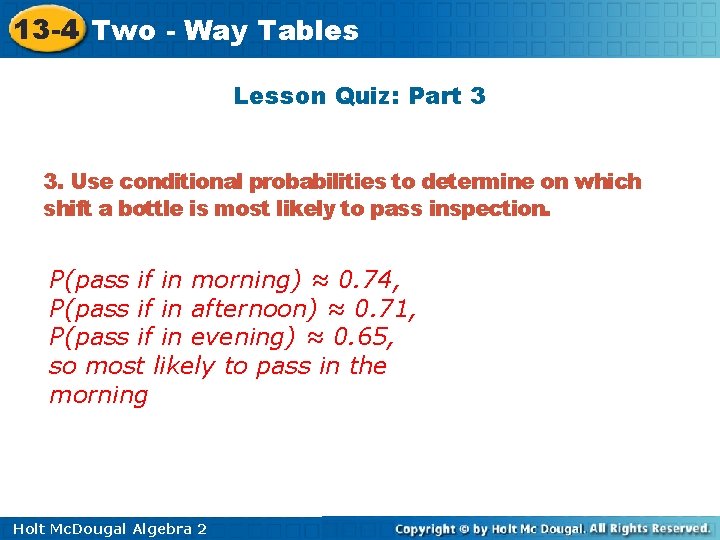 13-4 Two - Way Tables

Lesson Quiz: Part 3

3. Use conditional probabilities to determine on which shift a bottle is most likely to pass inspection.

P(pass if in morning) ≈ 0.74,
P(pass if in afternoon) ≈ 0.71,
P(pass if in evening) ≈ 0.65,
so most likely to pass in the morning

Holt McDougal Algebra 2

Copyright © by Holt Mc Dougal. All Rights Reserved.